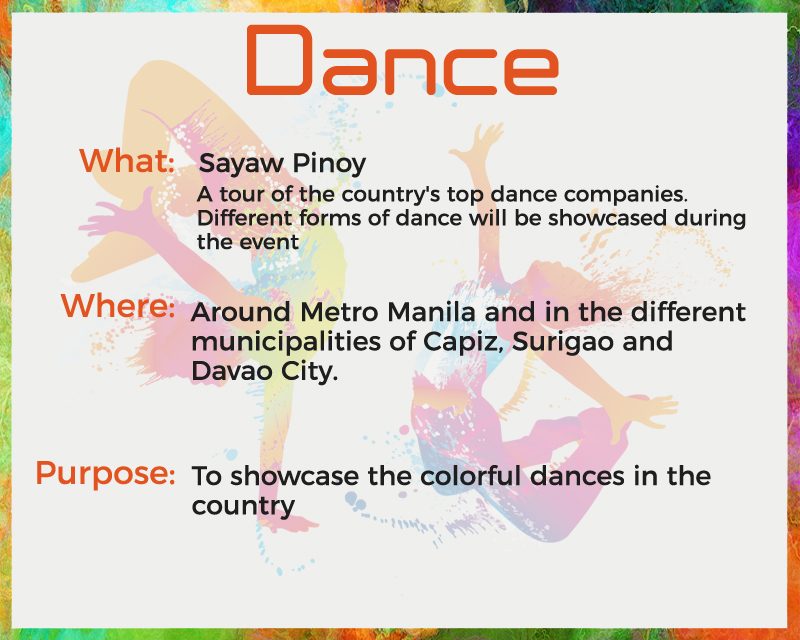 Dance

What: Sayaw Pinoy
A tour of the country's top dance companies. Different forms of dance will be showcased during the event

Where: Around Metro Manila and in the different municipalities of Capiz, Surigao and Davao City.

Purpose: To showcase the colorful dances in the country